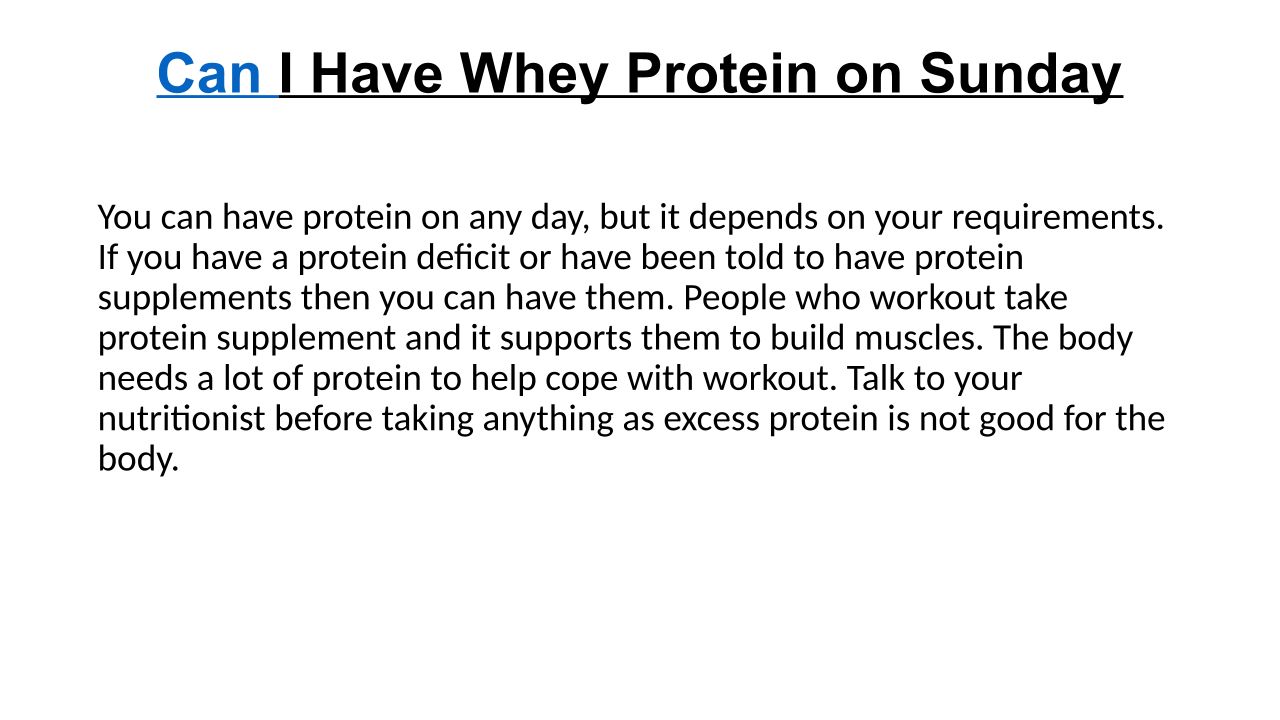 Can I Have Whey Protein on Sunday

You can have protein on any day, but it depends on your requirements. If you have a protein deficit or have been told to have protein supplements then you can have them. People who workout take protein supplement and it supports them to build muscles. The body needs a lot of protein to help cope with workout. Talk to your nutritionist before taking anything as excess protein is not good for the body.